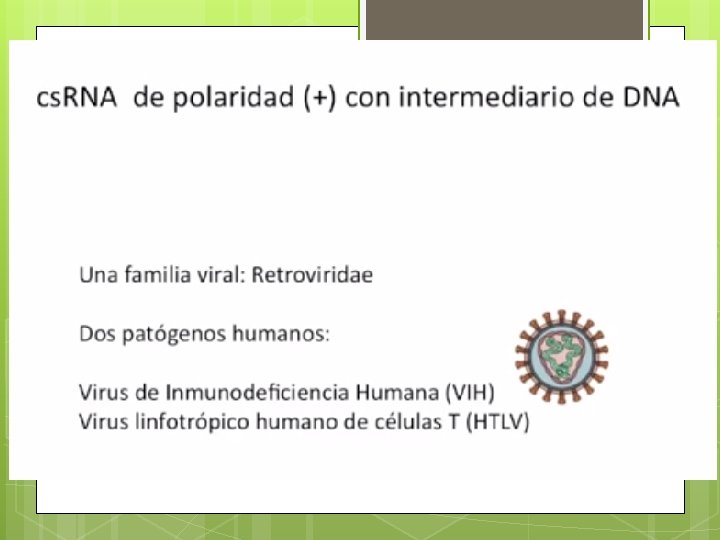 csRNA de polaridad (+) con intermediario de DNA

Una familia viral: Retroviridae

Dos patógenos humanos:

Virus de Inmunodeficiencia Humana (VIH)
Virus linfotrópico humano de células T (HTLV)